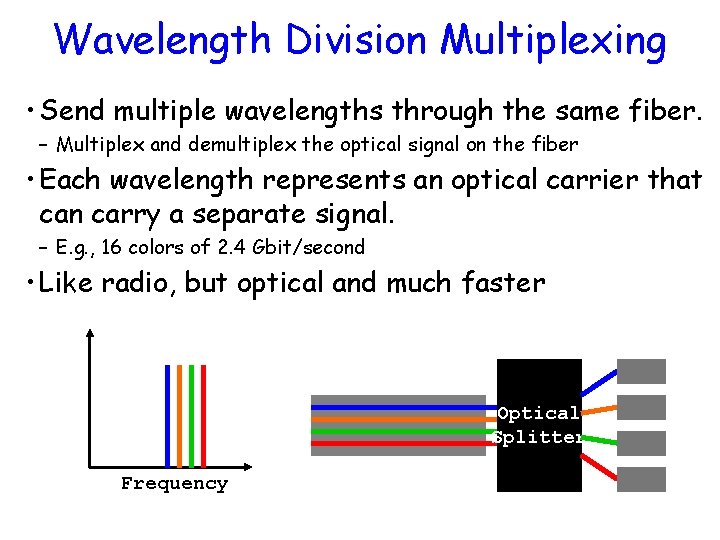 Wavelength Division Multiplexing

• Send multiple wavelengths through the same fiber.

– Multiplex and demultiplex the optical signal on the fiber

• Each wavelength represents an optical carrier that can carry a separate signal.

– E.g., 16 colors of 2.4 Gbit/second

• Like radio, but optical and much faster

Frequency

Optical Splitter